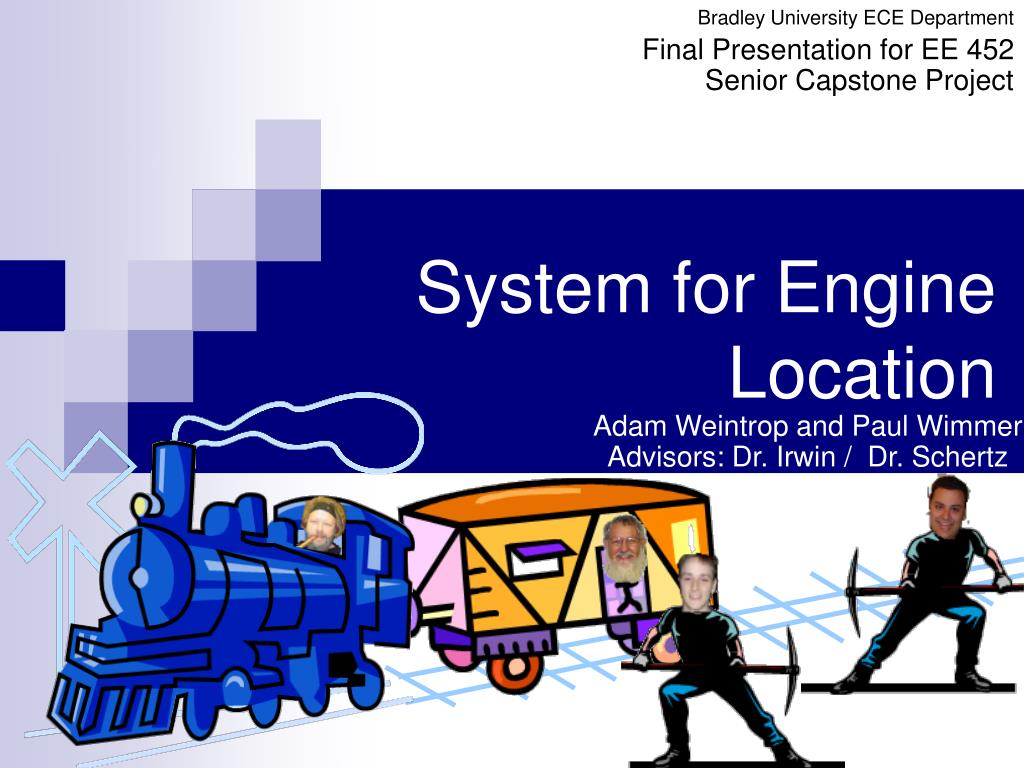 Bradley University ECE Department

Final Presentation for EE 452
Senior Capstone Project

System for Engine Location

Adam Weintrop and Paul Wimmer
Advisors: Dr. Irwin / Dr. Schertz